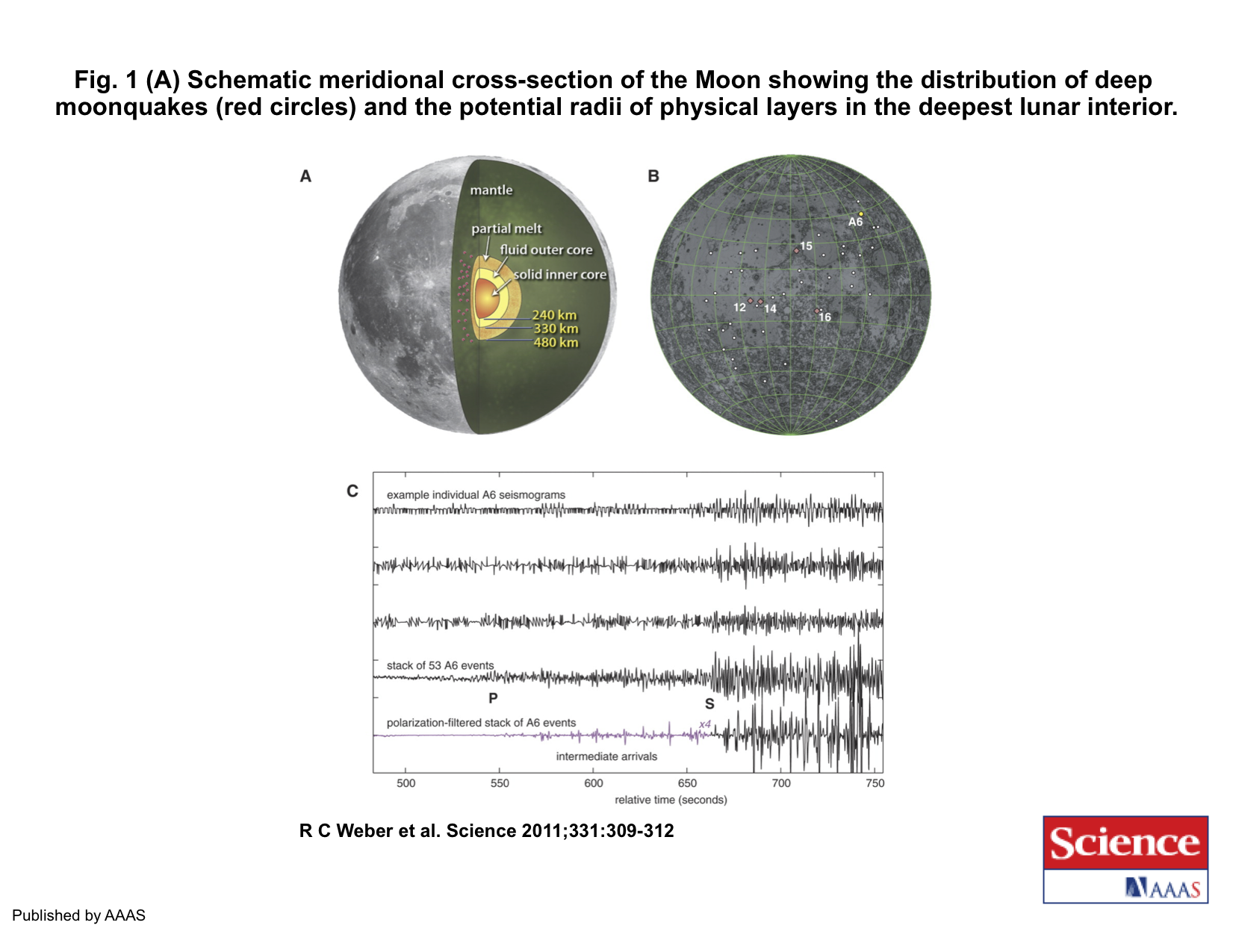 Fig. 1 (A) Schematic meridional cross-section of the Moon showing the distribution of deep moonquakes (red circles) and the potential radii of physical layers in the deepest lunar interior.

A

mantle

partial melt

fluid outer core

solid inner core

240 km

330 km

480 km

B

A6

15

12

14

16

C

example individual A6 seismograms

stack of 53 A6 events

P

S

polarization-filtered stack of A6 events

x4

intermediate arrivals

500 550 600 650 700 750

relative time (seconds)

R C Weber et al. Science 2011;331:309-312

Science

AAAS

Published by AAAS